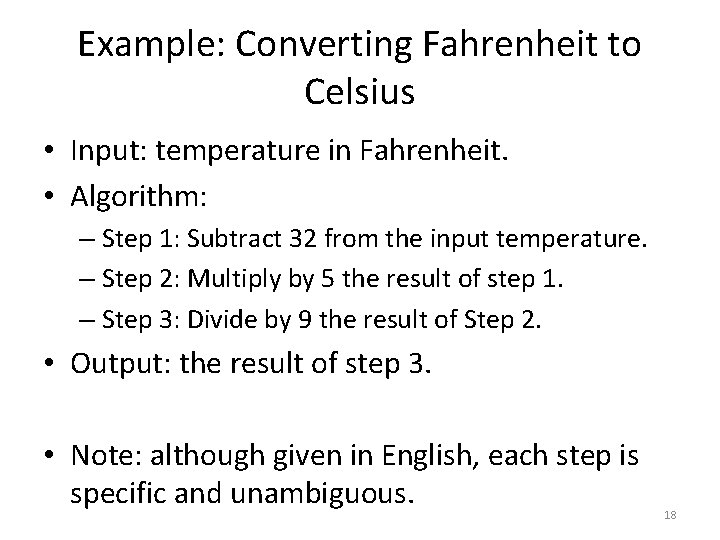 Example: Converting Fahrenheit to Celsius

• Input: temperature in Fahrenheit.
• Algorithm:
– Step 1: Subtract 32 from the input temperature.
– Step 2: Multiply by 5 the result of step 1.
– Step 3: Divide by 9 the result of Step 2.
• Output: the result of step 3.

• Note: although given in English, each step is specific and unambiguous.

18